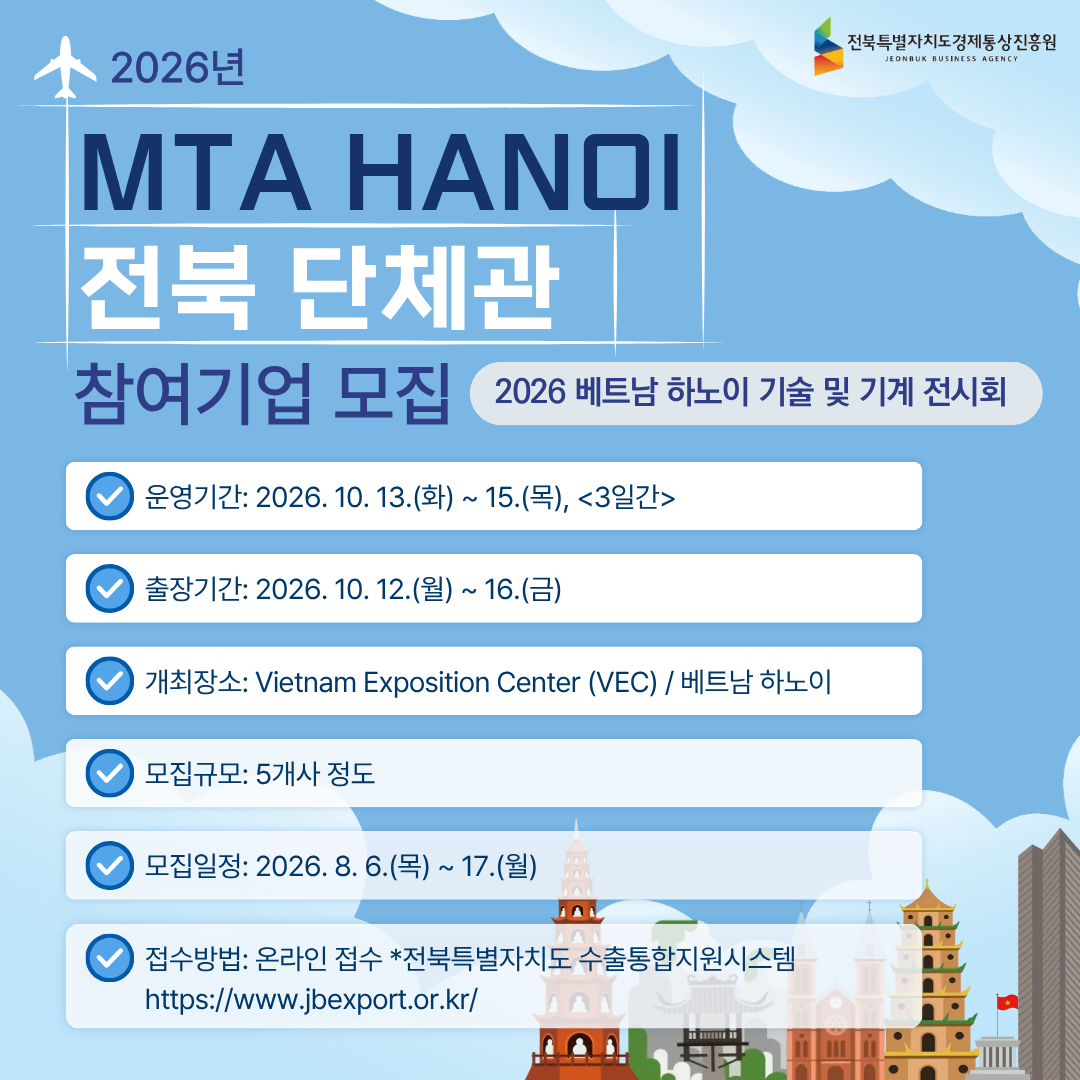 전북특별자치도경제통상진흥원
JEONBUK BUSINESS AGENCY

2026년

MTA HANOI

전북 단체관

참여기업 모집

2026 베트남 하노이 기술 및 기계 전시회

운영기간: 2026. 10. 13.(화) ~ 15.(목), <3일간>

출장기간: 2026. 10. 12.(월) ~ 16.(금)

개최장소: Vietnam Exposition Center (VEC) / 베트남 하노이

모집규모: 5개사 정도

모집일정: 2026. 8. 6.(목) ~ 17.(월)

접수방법: 온라인 접수 *전북특별자치도 수출통합지원시스템 https://www.jbexport.or.kr/